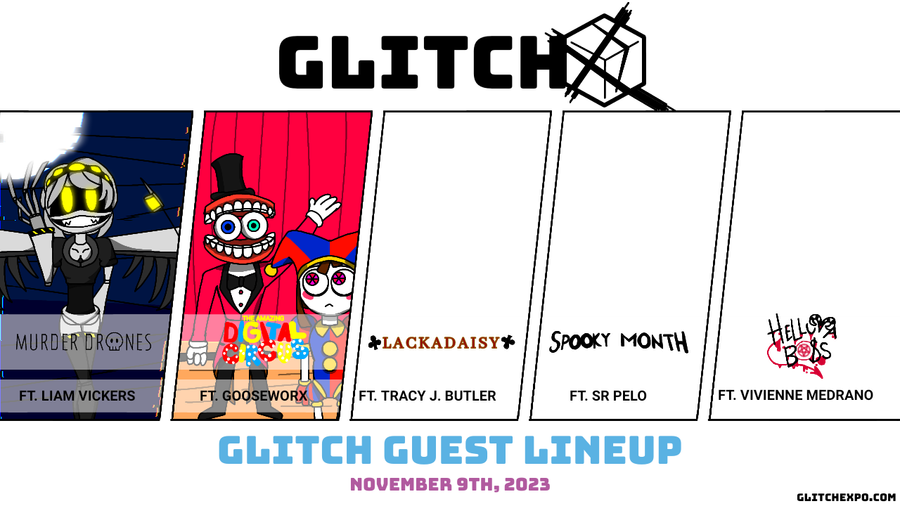 GLITCH

MURDER DRONES

FT. LIAM VICKERS

THE AMAZING DIGITAL CIRCUS

FT. GOOSEWORX

LACKADAISY

FT. TRACY J. BUTLER

SPOOKY MONTH

FT. SR PELO

HELLUVA BOSS

FT. VIVIENNE MEDRANO

GLITCH GUEST LINEUP

NOVEMBER 9TH, 2023

GLITCHEXPO.COM